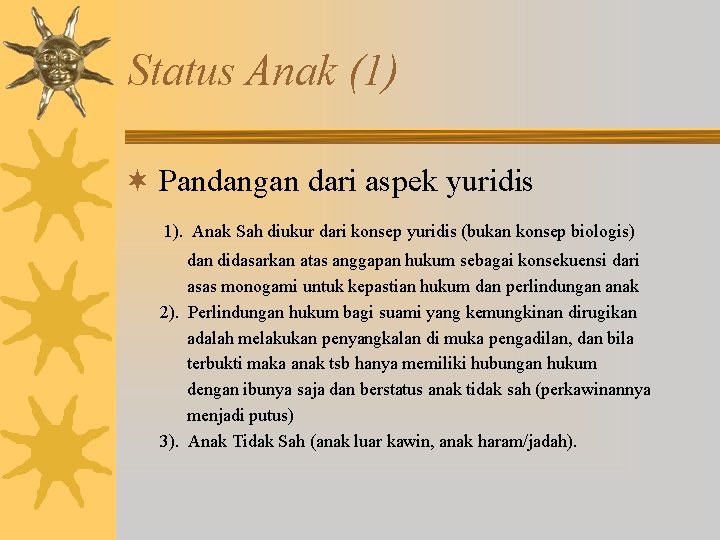 Status Anak (1)

Pandangan dari aspek yuridis

1). Anak Sah diukur dari konsep yuridis (bukan konsep biologis) dan didasarkan atas anggapan hukum sebagai konsekuensi dari asas monogami untuk kepastian hukum dan perlindungan anak

2). Perlindungan hukum bagi suami yang kemungkinan dirugikan adalah melakukan penyangkalan di muka pengadilan, dan bila terbukti maka anak tsb hanya memiliki hubungan hukum dengan ibunya saja dan berstatus anak tidak sah (perkawinannya menjadi putus)

3). Anak Tidak Sah (anak luar kawin, anak haram/jadah).